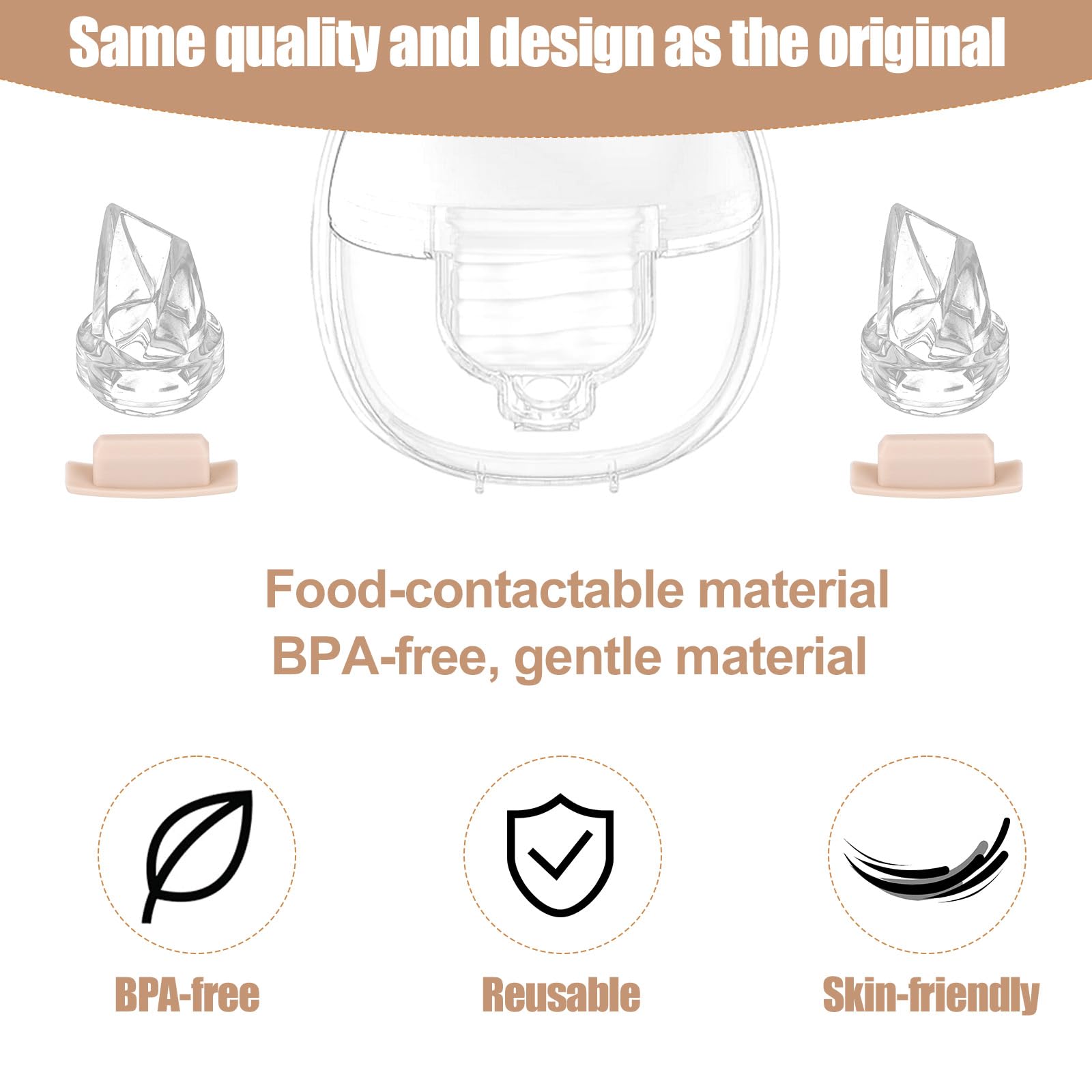 Same quality and design as the original

Food-contactable material
BPA-free, gentle material

BPA-free

Reusable

Skin-friendly